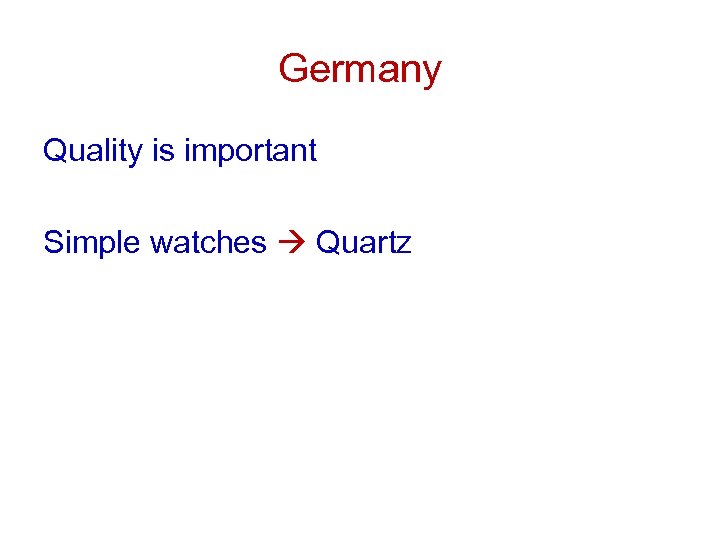 Germany

Quality is important

Simple watches → Quartz